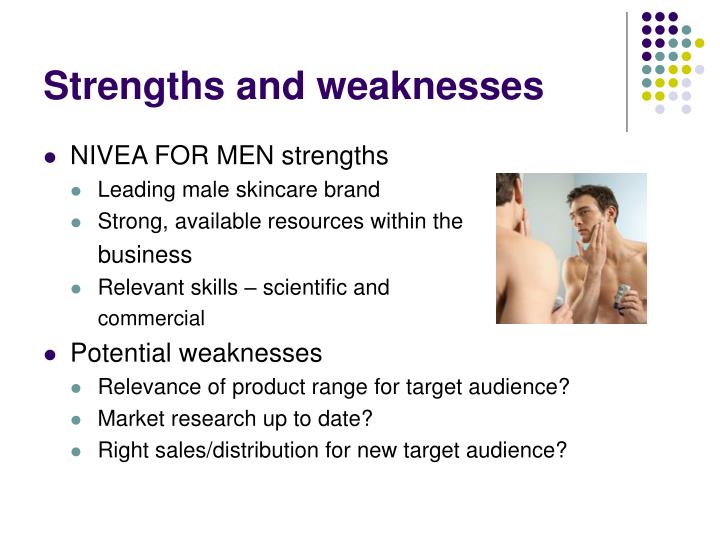 Strengths and weaknesses

- NIVEA FOR MEN strengths
  - Leading male skincare brand
  - Strong, available resources within the business
  - Relevant skills – scientific and commercial
- Potential weaknesses
  - Relevance of product range for target audience?
  - Market research up to date?
  - Right sales/distribution for new target audience?